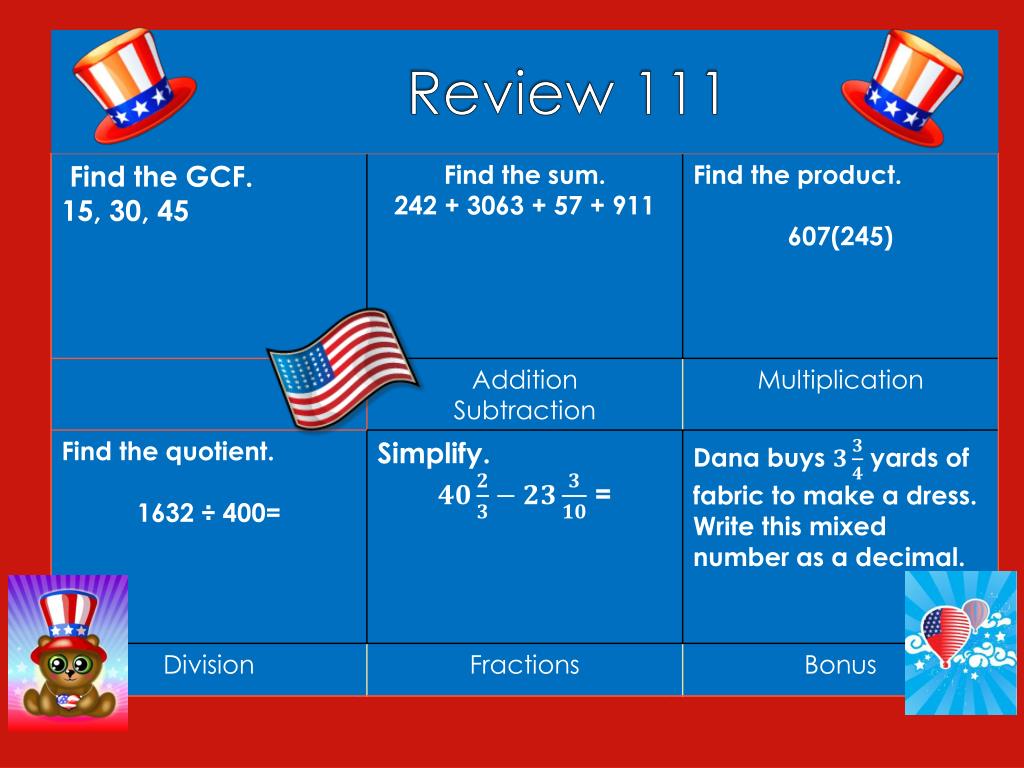 Review 111

| Find the GCF. 15, 30, 45 | Find the sum. 242 + 3063 + 57 + 911 | Find the product. 607(245) |
|---|---|---|
| | Addition Subtraction | Multiplication |
| Find the quotient. 1632 ÷ 400= | Simplify. $40\frac{2}{3} - 23\frac{3}{10} =$ | Dana buys $3\frac{3}{4}$ yards of fabric to make a dress. Write this mixed number as a decimal. |
| Division | Fractions | Bonus |